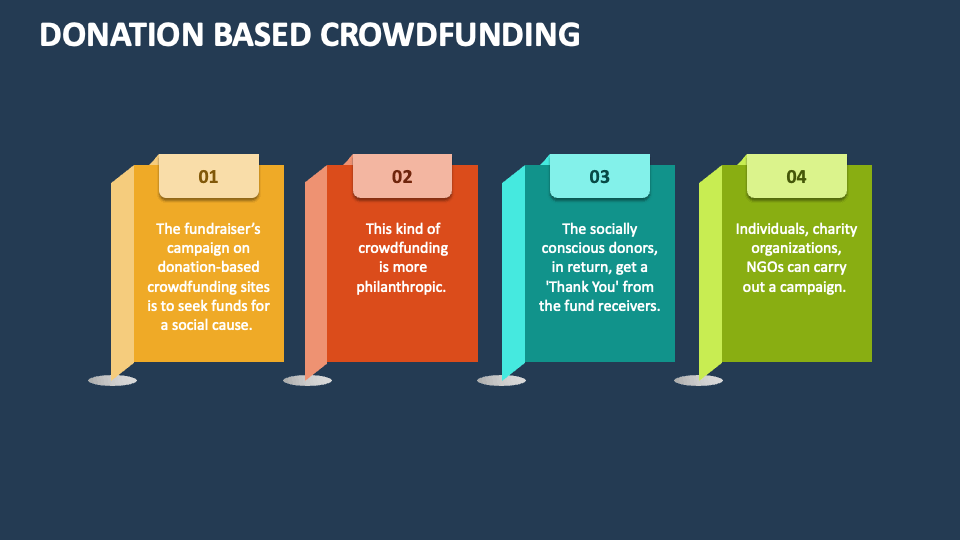 DONATION BASED CROWDFUNDING

01

The fundraiser's campaign on donation-based crowdfunding sites is to seek funds for a social cause.

02

This kind of crowdfunding is more philanthropic.

03

The socially conscious donors, in return, get a 'Thank You' from the fund receivers.

04

Individuals, charity organizations, NGOs can carry out a campaign.